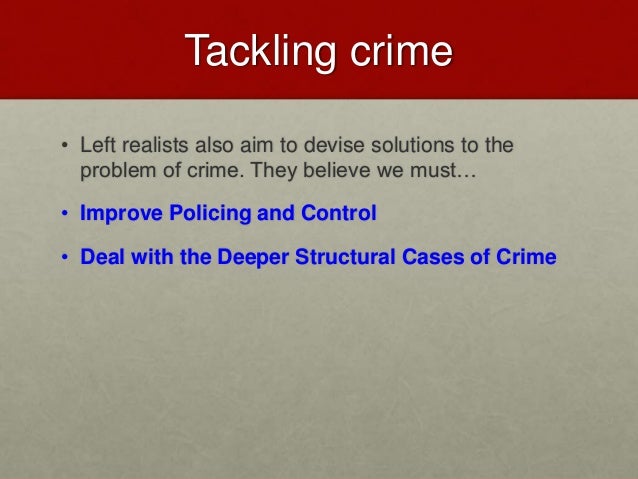 Tackling crime

• Left realists also aim to devise solutions to the problem of crime. They believe we must…

• Improve Policing and Control

• Deal with the Deeper Structural Cases of Crime